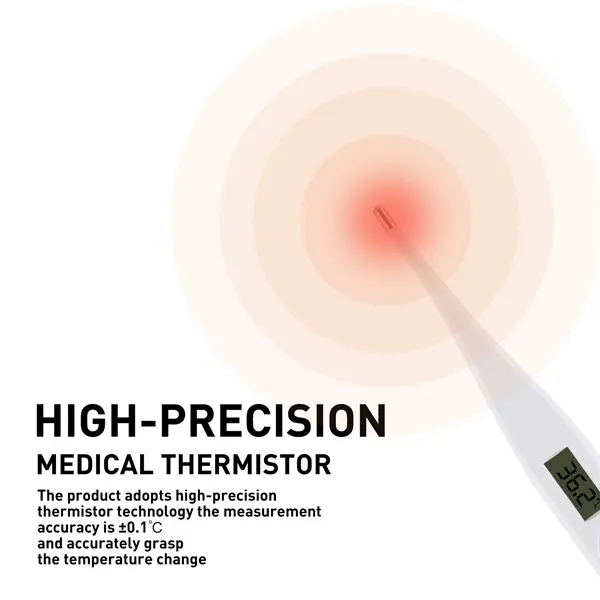 HIGH-PRECISION
MEDICAL THERMISTOR

The product adopts high-precision thermistor technology the measurement accuracy is ±0.1℃
and accurately grasp
the temperature change

36.2